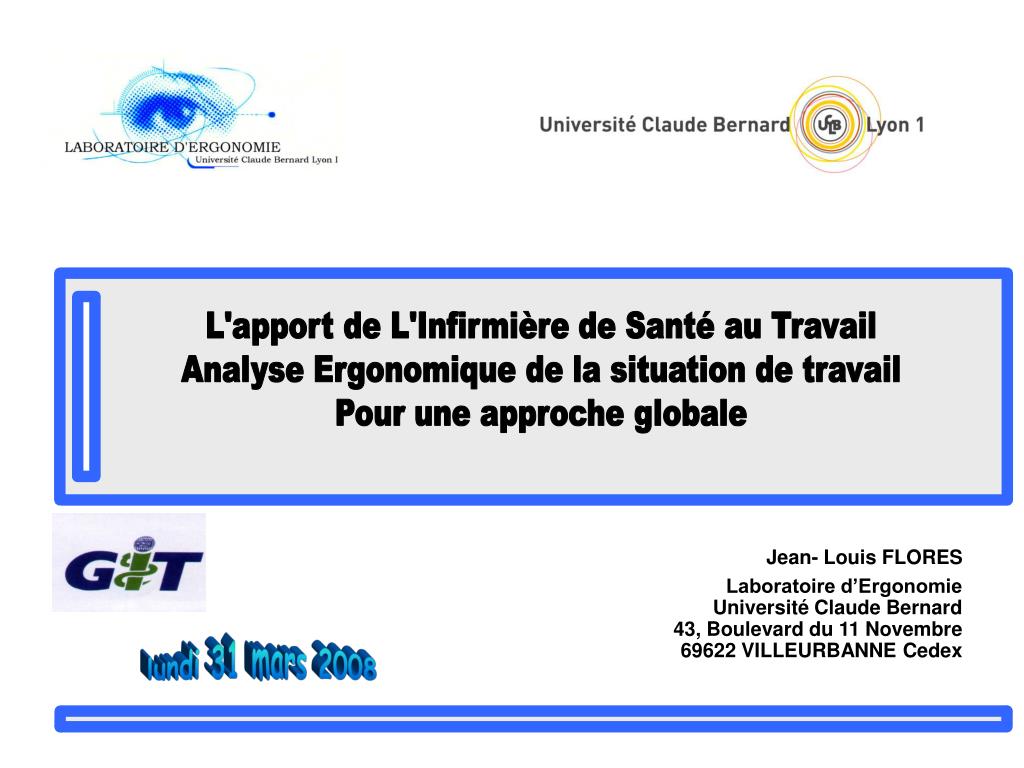 LABORATOIRE D'ERGONOMIE
Université Claude Bernard Lyon I

Université Claude Bernard UCB Lyon 1

L'apport de L'Infirmière de Santé au Travail
Analyse Ergonomique de la situation de travail
Pour une approche globale

GIT

Jean- Louis FLORES

Laboratoire d'Ergonomie
Université Claude Bernard
43, Boulevard du 11 Novembre
69622 VILLEURBANNE Cedex

lundi 31 mars 2008